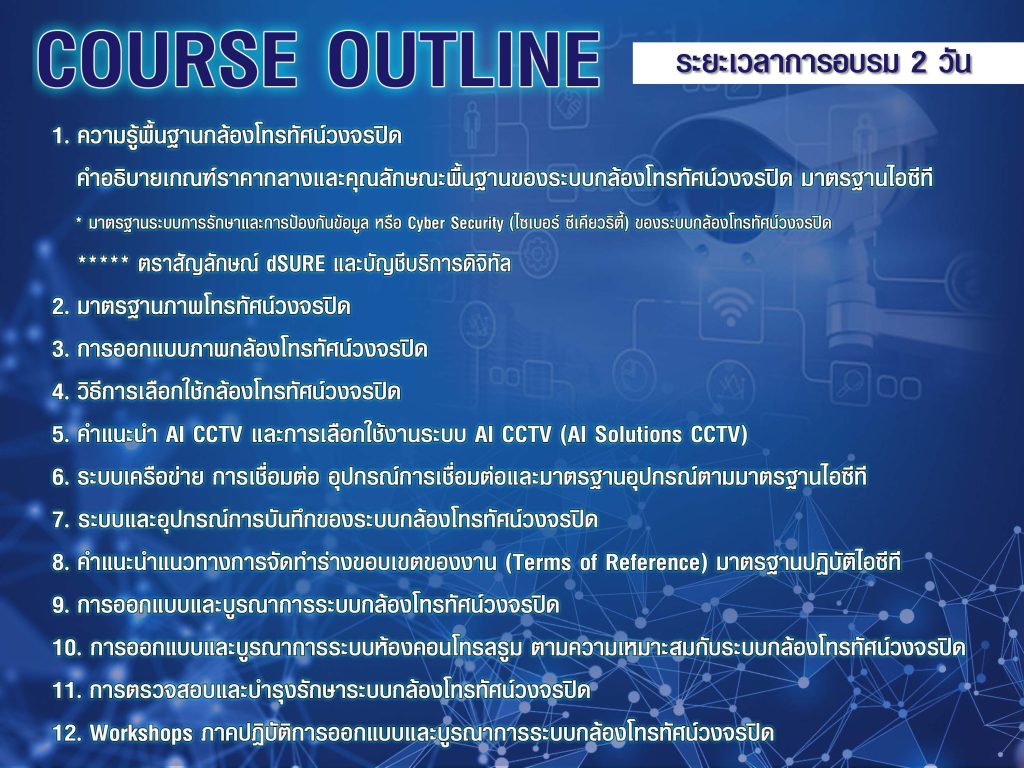 COURSE OUTLINE

ระยะเวลาการอบรม 2 วัน

1. ความรู้พื้นฐานกล้องโทรทัศน์วงจรปิด

คำอธิบายเกณฑ์ราคากลางและคุณลักษณะพื้นฐานของระบบกล้องโทรทัศน์วงจรปิด มาตรฐานไอซีที

* มาตรฐานระบบการรักษาและการป้องกันข้อมูล หรือ Cyber Security (ไซเบอร์ ซีเคียวริตี้) ของระบบกล้องโทรทัศน์วงจรปิด

***** ตราสัญลักษณ์ dSURE และบัญชีบริการดิจิทัล

2. มาตรฐานภาพโทรทัศน์วงจรปิด

3. การออกแบบภาพกล้องโทรทัศน์วงจรปิด

4. วิธีการเลือกใช้กล้องโทรทัศน์วงจรปิด

5. คำแนะนำ AI CCTV และการเลือกใช้งานระบบ AI CCTV (AI Solutions CCTV)

6. ระบบเครือข่าย การเชื่อมต่อ อุปกรณ์การเชื่อมต่อและมาตรฐานอุปกรณ์ตามมาตรฐานไอซีที

7. ระบบและอุปกรณ์การบันทึกของระบบกล้องโทรทัศน์วงจรปิด

8. คำแนะนำแนวทางการจัดทำร่างขอบเขตของงาน (Terms of Reference) มาตรฐานปฏิบัติไอซีที

9. การออกแบบและบูรณาการระบบกล้องโทรทัศน์วงจรปิด

10. การออกแบบและบูรณาการระบบห้องคอนโทรลรูม ตามความเหมาะสมกับระบบกล้องโทรทัศน์วงจรปิด

11. การตรวจสอบและบำรุงรักษาระบบกล้องโทรทัศน์วงจรปิด

12. Workshops ภาคปฏิบัติการออกแบบและบูรณาการระบบกล้องโทรทัศน์วงจรปิด